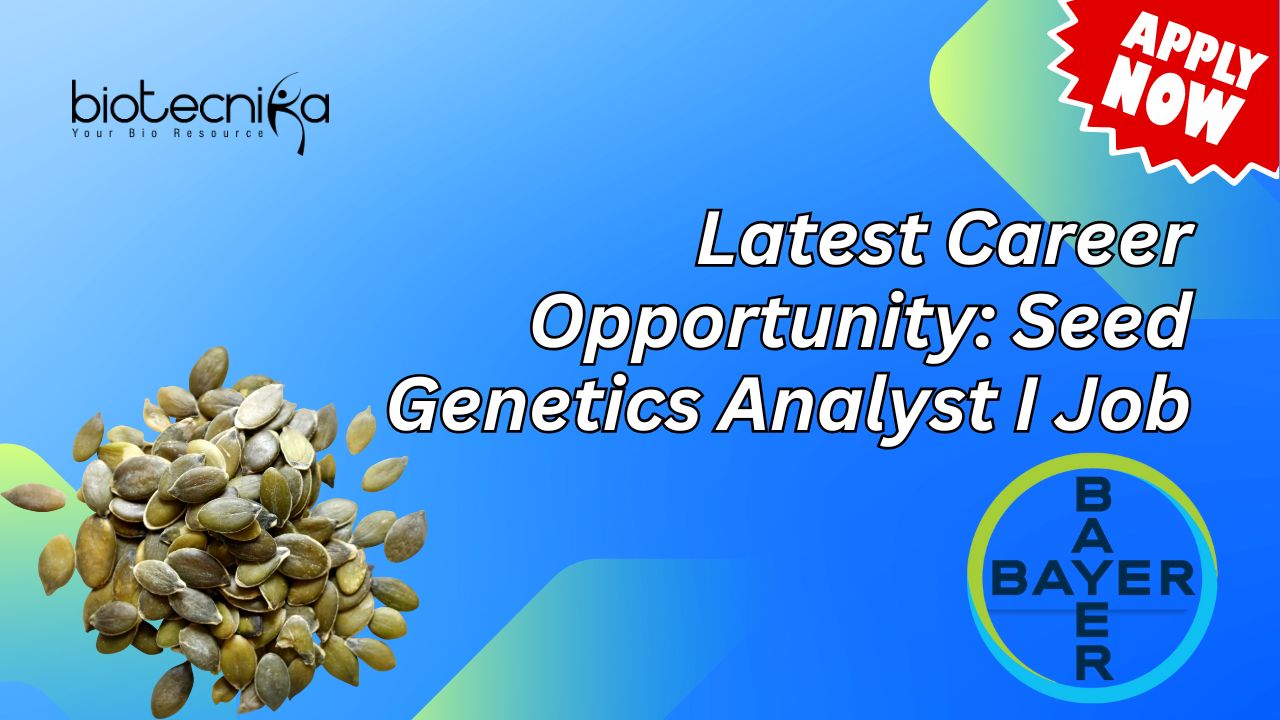 biotecnika
Your Bio Resource

APPLY NOW

Latest Career Opportunity: Seed Genetics Analyst I Job

BAYER
BAYER